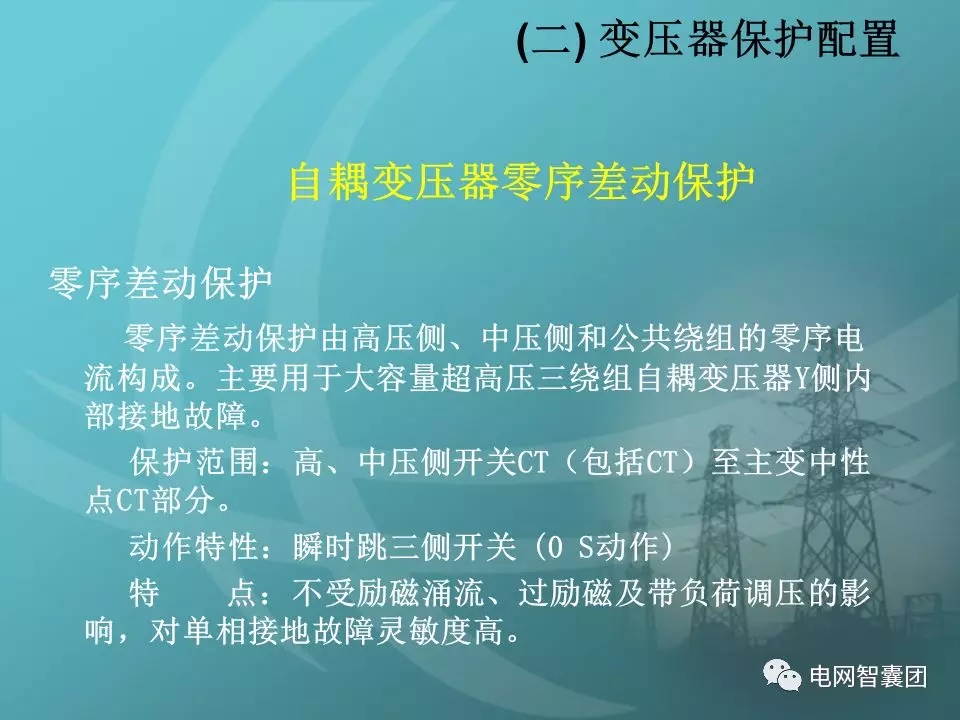 (二) 变压器保护配置

自耦变压器零序差动保护

零序差动保护

零序差动保护由高压侧、中压侧和公共绕组的零序电流构成。主要用于大容量超高压三绕组自耦变压器Y侧内部接地故障。

保护范围：高、中压侧开关CT（包括CT）至主变中性点CT部分。

动作特性：瞬时跳三侧开关（0 S动作）

特　　点：不受励磁涌流、过励磁及带负荷调压的影响，对单相接地故障灵敏度高。

电网智囊团